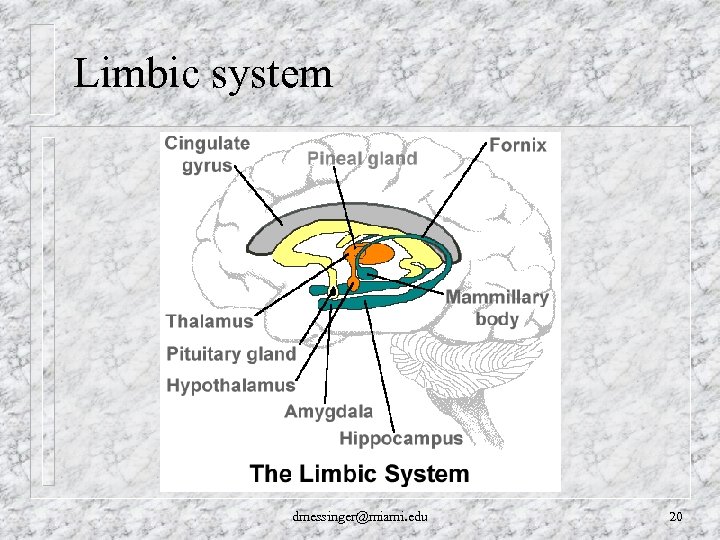 Limbic system

Cingulate gyrus

Pineal gland

Fornix

Mammillary body

Thalamus

Pituitary gland

Hypothalamus

Amygdala

Hippocampus

The Limbic System

dmessinger@miami.edu

20